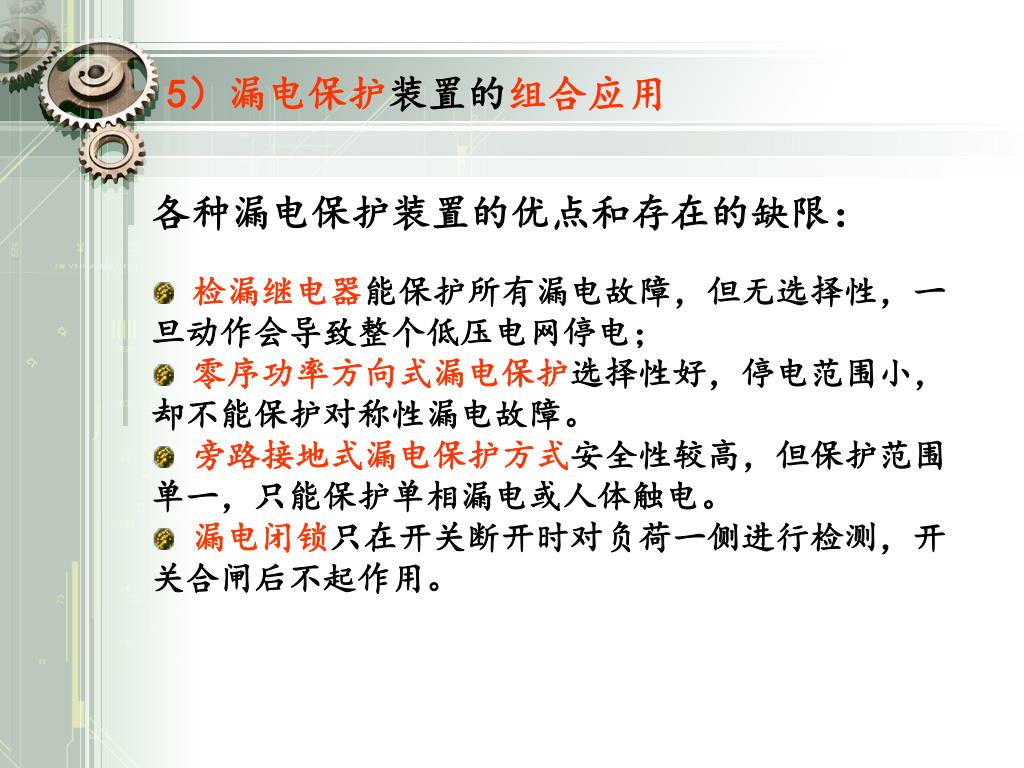 5）漏电保护装置的组合应用

各种漏电保护装置的优点和存在的缺限：

检漏继电器能保护所有漏电故障，但无选择性，一旦动作会导致整个低压电网停电；

零序功率方向式漏电保护选择性好，停电范围小，却不能保护对称性漏电故障。

旁路接地式漏电保护方式安全性较高，但保护范围单一，只能保护单相漏电或人体触电。

漏电闭锁只在开关断开时对负荷一侧进行检测，开关合闸后不起作用。